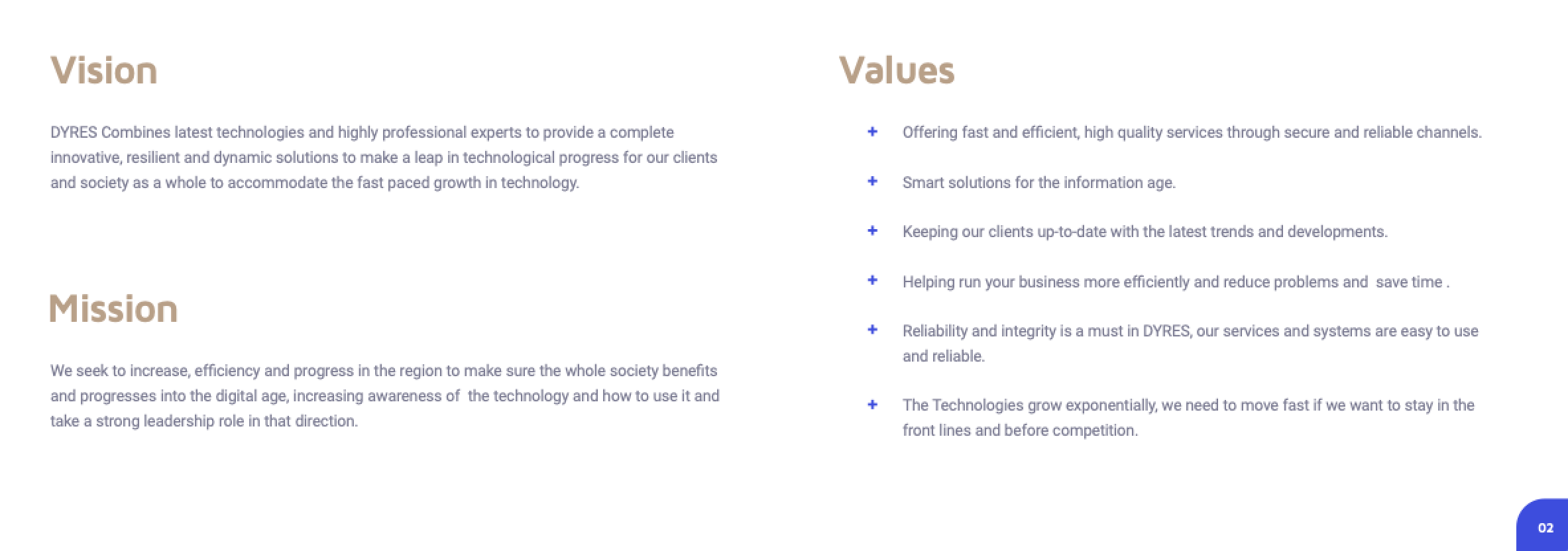 Vision

DYRES Combines latest technologies and highly professional experts to provide a complete innovative, resilient and dynamic solutions to make a leap in technological progress for our clients and society as a whole to accommodate the fast paced growth in technology.

Mission

We seek to increase, efficiency and progress in the region to make sure the whole society benefits and progresses into the digital age, increasing awareness of the technology and how to use it and take a strong leadership role in that direction.

Values

+ Offering fast and efficient, high quality services through secure and reliable channels.

+ Smart solutions for the information age.

+ Keeping our clients up-to-date with the latest trends and developments.

+ Helping run your business more efficiently and reduce problems and save time .

+ Reliability and integrity is a must in DYRES, our services and systems are easy to use and reliable.

+ The Technologies grow exponentially, we need to move fast if we want to stay in the front lines and before competition.

02